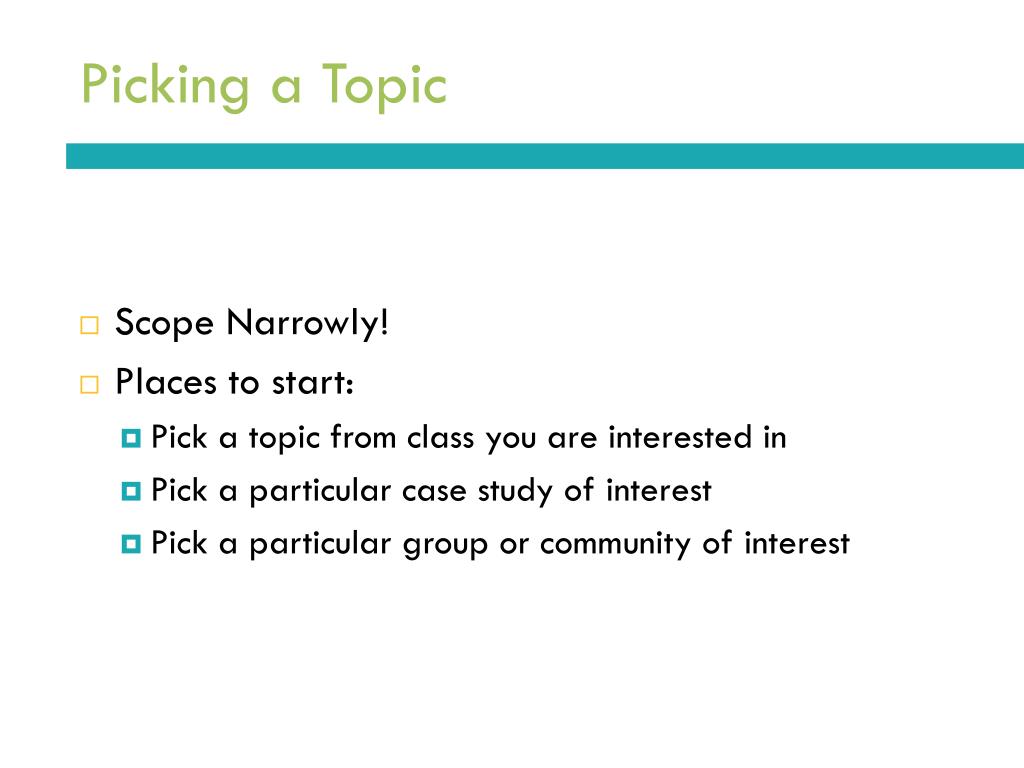 Picking a Topic

Scope Narrowly!

Places to start:

Pick a topic from class you are interested in

Pick a particular case study of interest

Pick a particular group or community of interest